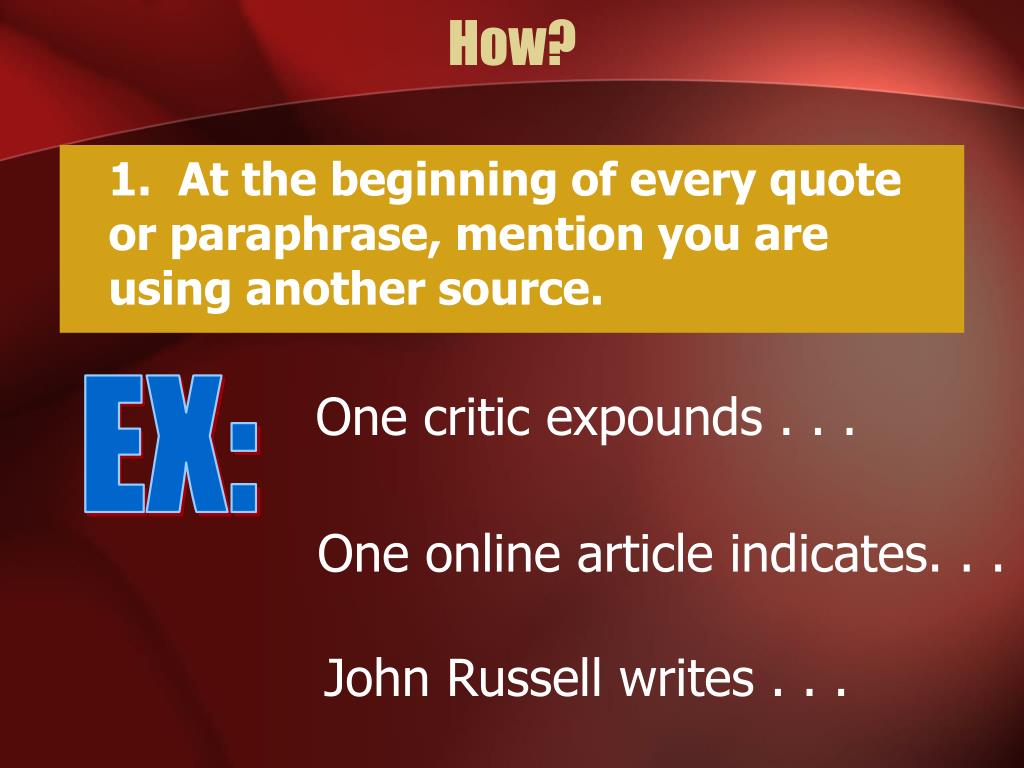 How?

1. At the beginning of every quote or paraphrase, mention you are using another source.

EX:

One critic expounds . . .

One online article indicates. . .

John Russell writes . . .